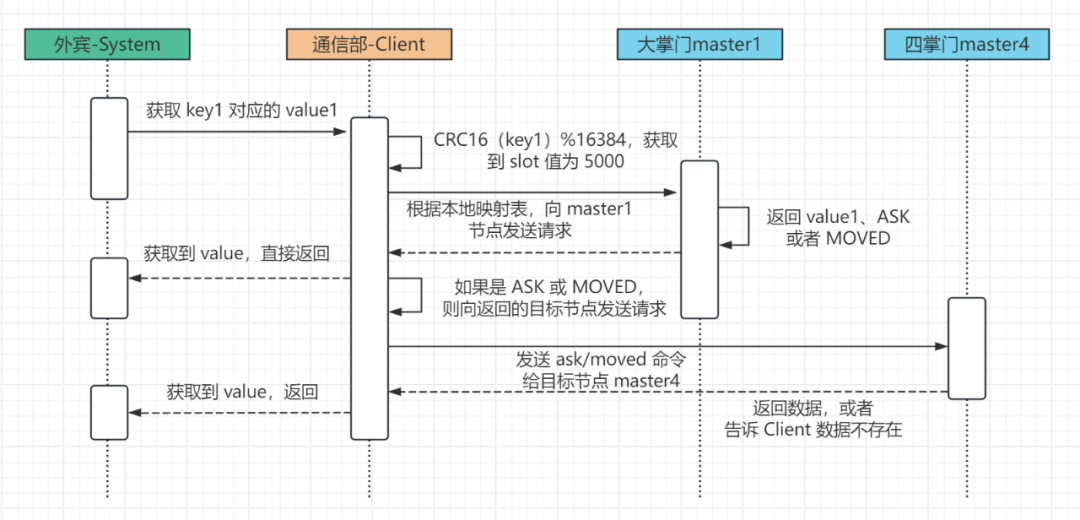 外宾-System

通信部-Client

大掌门master1

四掌门master4

获取 key1 对应的 value1

CRC16（key1）%16384，获取到 slot 值为 5000

根据本地映射表，向 master1 节点发送请求

返回 value1、ASK 或者 MOVED

获取到 value，直接返回

如果是 ASK 或 MOVED，则向返回的目标节点发送请求

发送 ask/moved 命令给目标节点 master4

获取到 value，返回

返回数据，或者告诉 Client 数据不存在